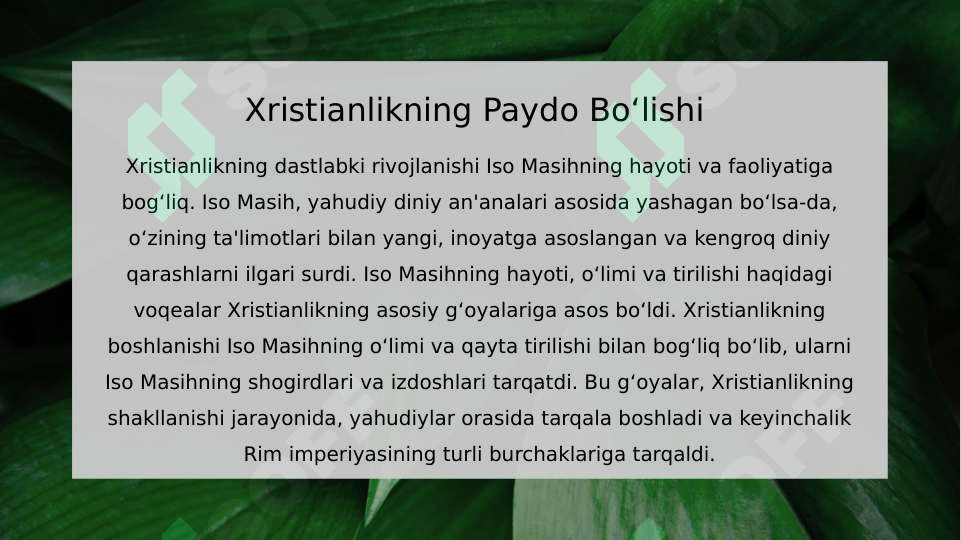 Xristianlikning Paydo Bo‘lishi

Xristianlikning dastlabki rivojlanishi Iso Masihning hayoti va faoliyatiga bog‘liq. Iso Masih, yahudiy diniy an'analari asosida yashagan bo‘lsa-da, o‘zining ta'limotlari bilan yangi, inoyatga asoslangan va kengroq diniy qarashlarni ilgari surdi. Iso Masihning hayoti, o‘limi va tirilishi haqidagi voqealar Xristianlikning asosiy g‘oyalariga asos bo‘ldi. Xristianlikning boshlanishi Iso Masihning o‘limi va qayta tirilishi bilan bog‘liq bo‘lib, ularni Iso Masihning shogirdlari va izdoshlari tarqatdi. Bu g‘oyalar, Xristianlikning shakllanishi jarayonida, yahudiylar orasida tarqala boshladi va keyinchalik Rim imperiyasining turli burchaklariga tarqaldi.